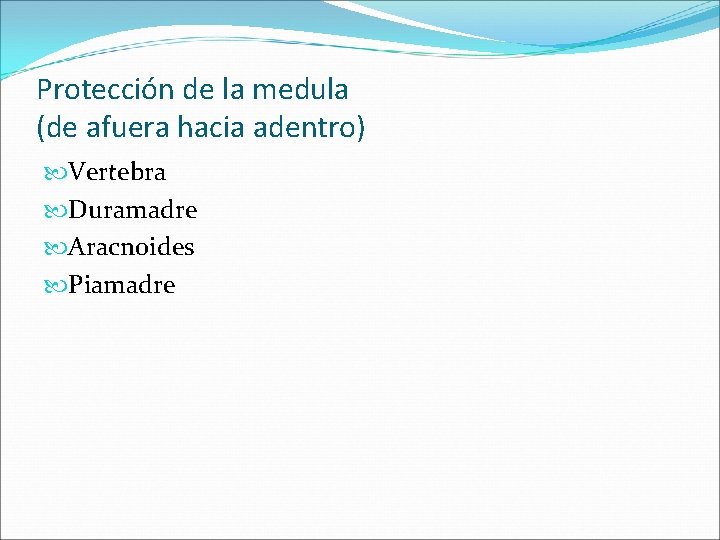 Protección de la medula
(de afuera hacia adentro)

Vertebra
Duramadre
Aracnoides
Piamadre